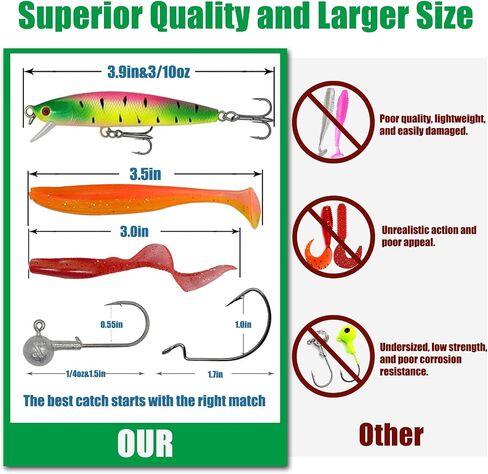 Superior Quality and Larger Size

3.9in&3/10oz

3.5in

3.0in

0.55in

1.0in

1/4oz&1.5in

1.7in

The best catch starts with the right match

OUR

Poor quality, lightweight, and easily damaged.

Unrealistic action and poor appeal.

Undersized, low strength, and poor corrosion resistance.

Other